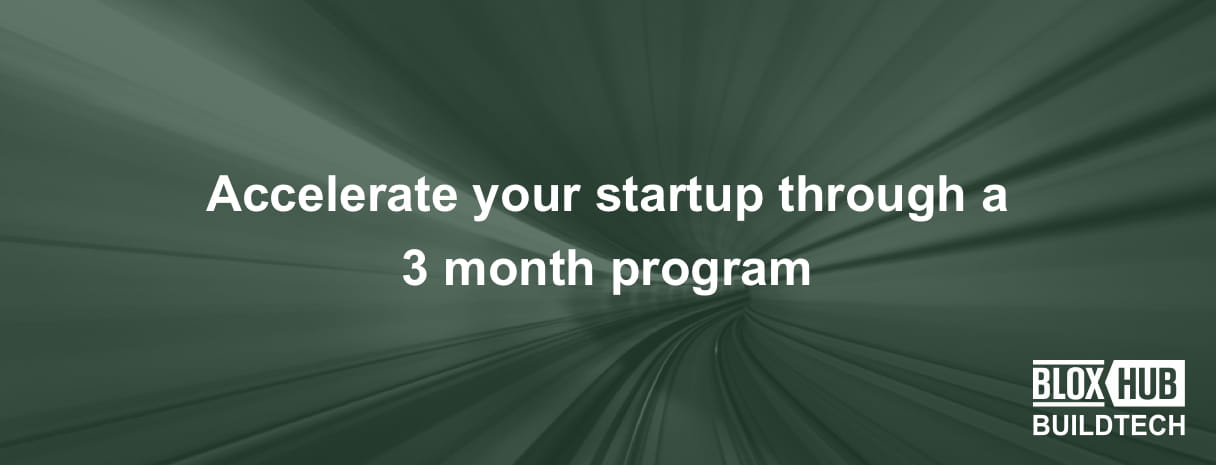 Accelerate your startup through a 3 month program

BLOX HUB
BUILDTECH